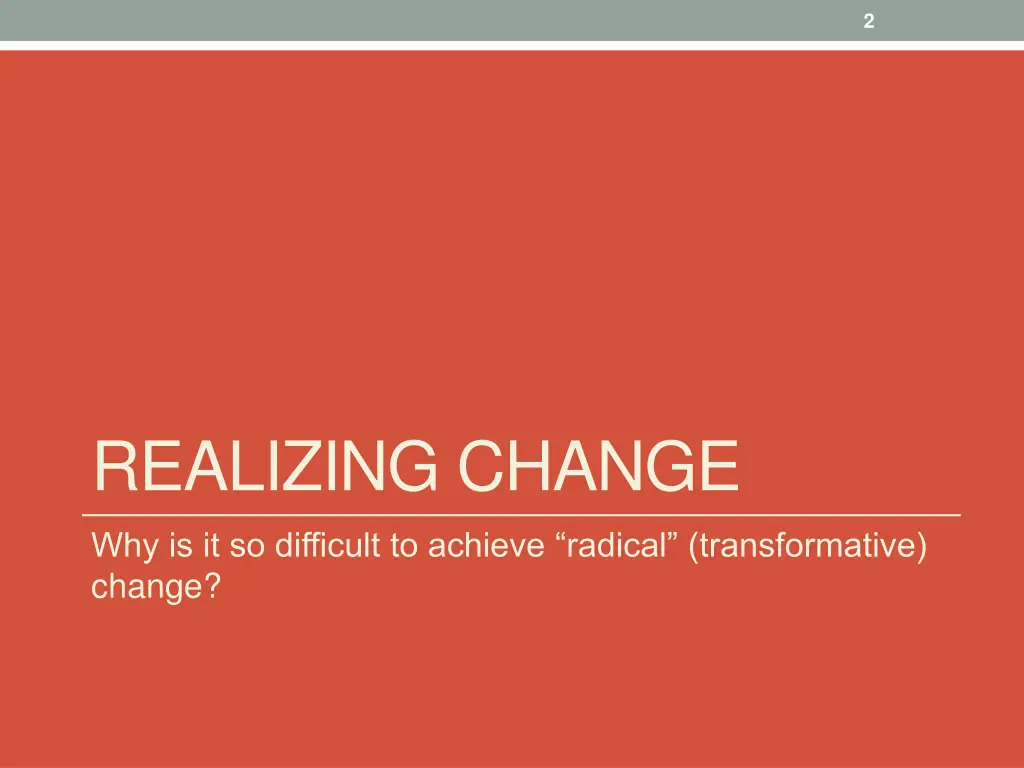 2

REALIZING CHANGE

Why is it so difficult to achieve “radical” (transformative) change?